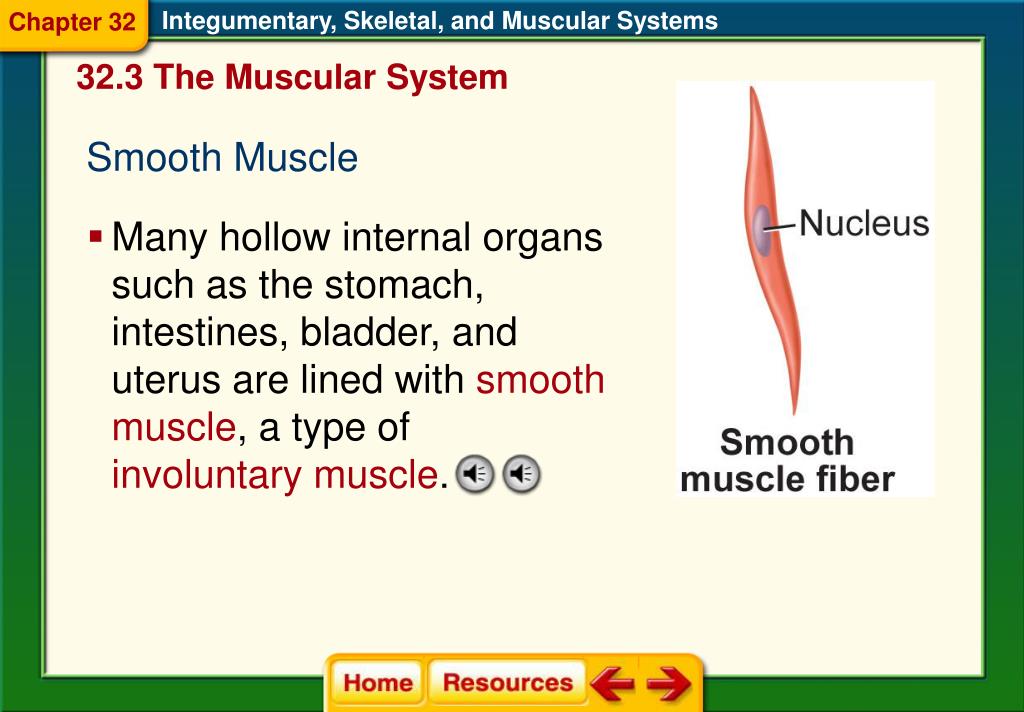 Chapter 32 Integumentary, Skeletal, and Muscular Systems

32.3 The Muscular System

Smooth Muscle

▪ Many hollow internal organs such as the stomach, intestines, bladder, and uterus are lined with smooth muscle, a type of involuntary muscle.

Nucleus

Smooth muscle fiber

Home Resources